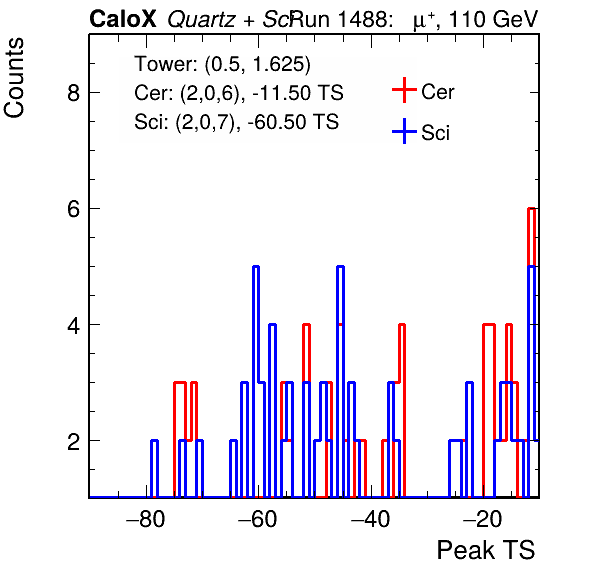 CaloX Quartz + ScRun 1488: $\mu^+$, 110 GeV

Counts

Tower: (0.5, 1.625)
Cer: (2,0,6), -11.50 TS
Sci: (2,0,7), -60.50 TS

Cer
Sci

8
6
4
2

−80
−60
−40
−20

Peak TS